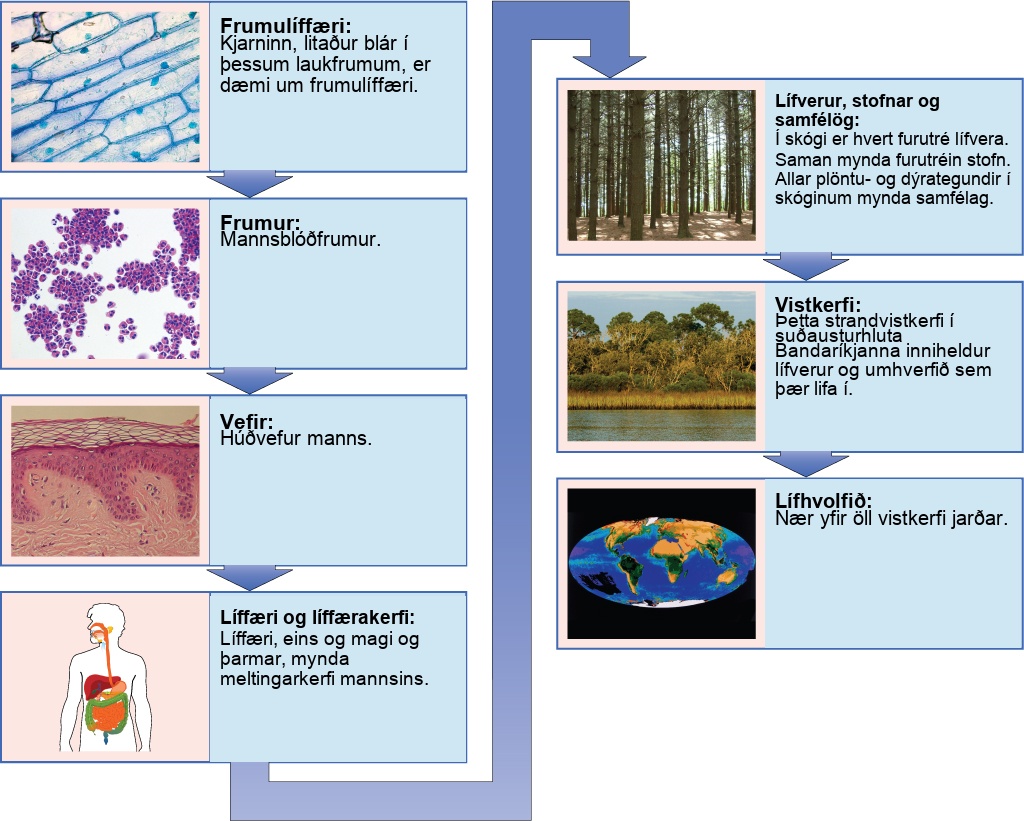 Frumulíffæri:
Kjarninn, litaður blár í þessum laukfrumum, er dæmi um frumulíffæri.

Frumur:
Mannsblóðfrumur.

Vefir:
Húðvefur manns.

Líffæri og líffærakerfi:
Líffæri, eins og magi og þarmar, mynda meltingarkerfi mannsins.

Lífverur, stofnar og samfélög:
Í skógi er hvert furutré lífvera. Saman mynda furutréin stofn. Allar plöntu- og dýrategundir í skóginum mynda samfélag.

Vistkerfi:
Þetta strandvistkerfi í suðausturhluta Bandaríkjanna inniheldur lífverur og umhverfið sem þær lifa í.

Lífhvolfið:
Nær yfir öll vistkerfi jarðar.